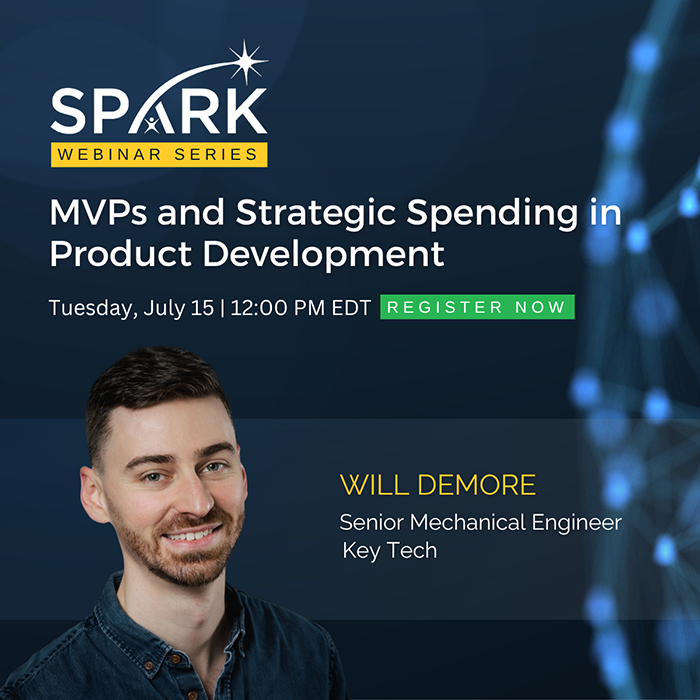 SPARK
WEBINAR SERIES

MVPs and Strategic Spending in Product Development

Tuesday, July 15 | 12:00 PM EDT REGISTER NOW

WILL DEMORE
Senior Mechanical Engineer
Key Tech